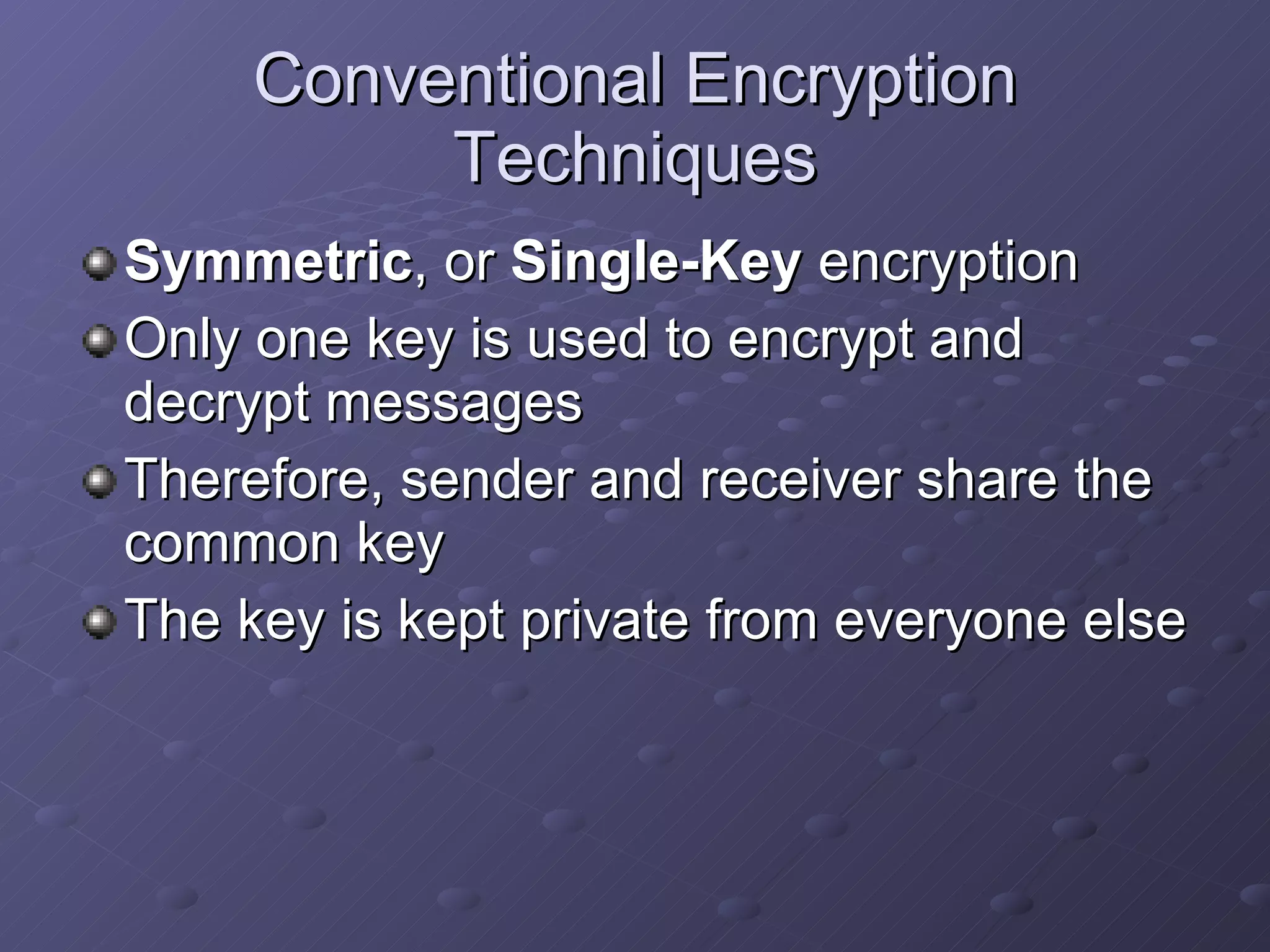 Conventional Encryption Techniques

Symmetric, or Single-Key encryption

Only one key is used to encrypt and decrypt messages

Therefore, sender and receiver share the common key

The key is kept private from everyone else